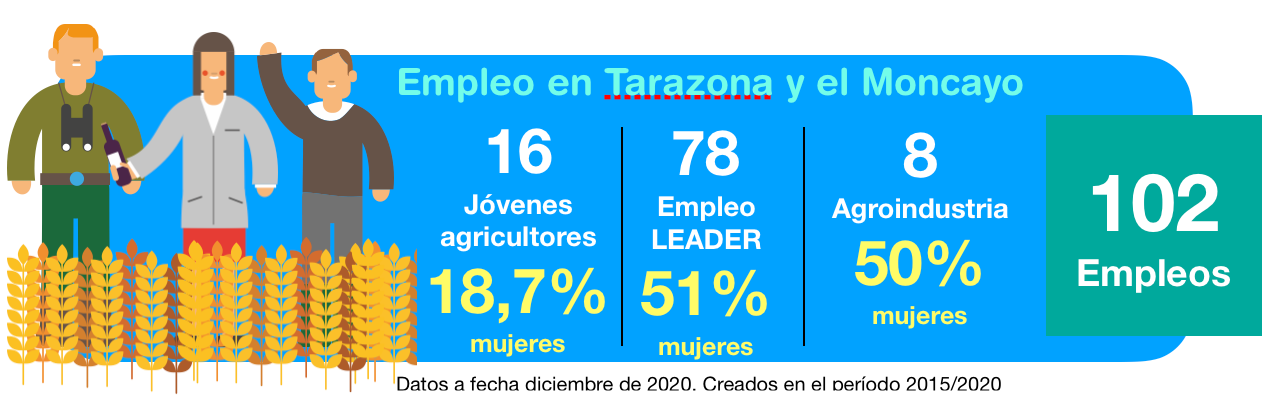 Empleo en Tarazona y el Moncayo

16
Jóvenes agricultores
18,7%
mujeres

78
Empleo LEADER
51%
mujeres

8
Agroindustria
50%
mujeres

102
Empleos

Datos a fecha diciembre de 2020. Creados en el período 2015/2020